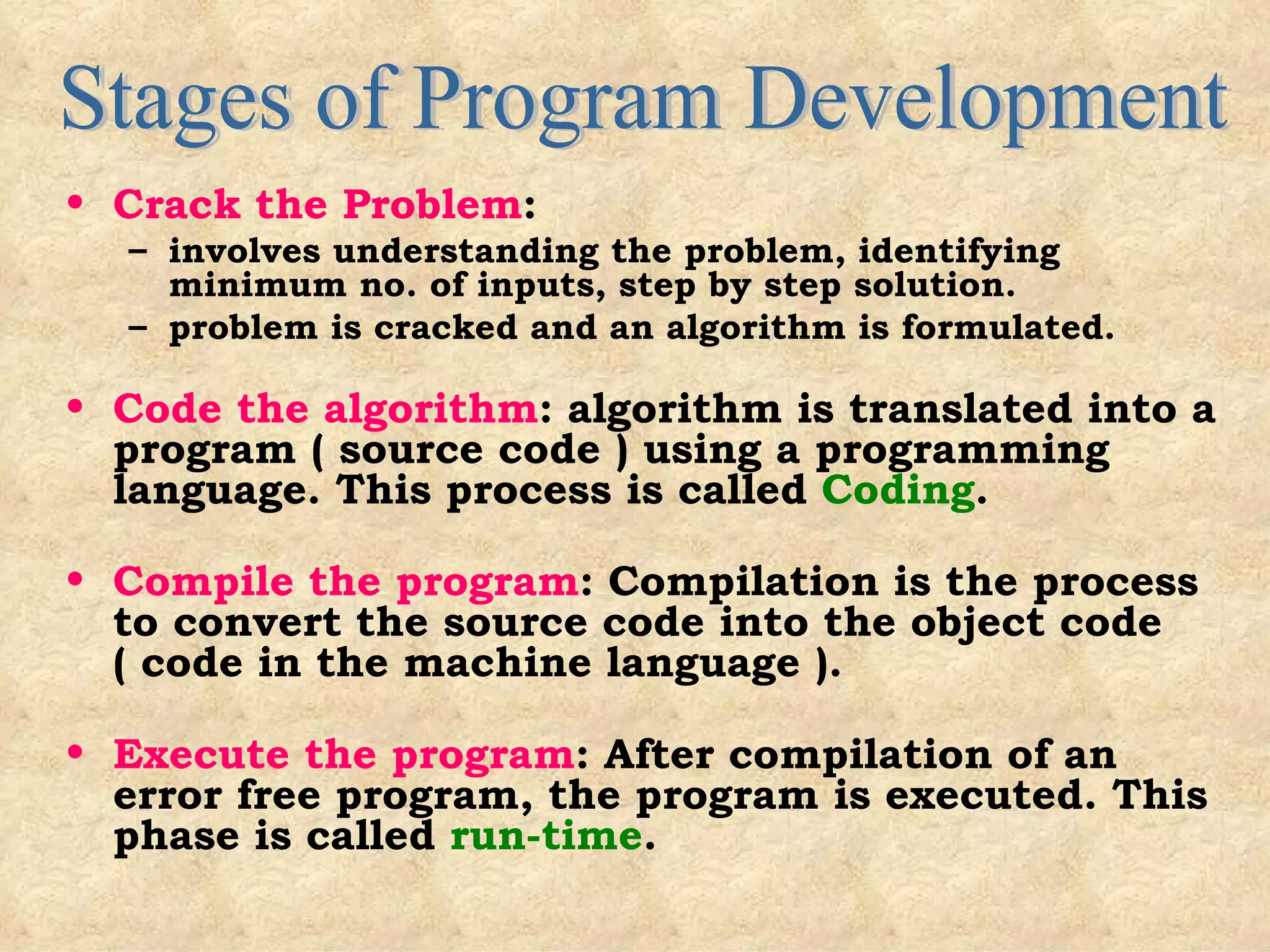 Stages of Program Development

• Crack the Problem:
– involves understanding the problem, identifying minimum no. of inputs, step by step solution.
– problem is cracked and an algorithm is formulated.

• Code the algorithm: algorithm is translated into a program ( source code ) using a programming language. This process is called Coding.

• Compile the program: Compilation is the process to convert the source code into the object code ( code in the machine language ).

• Execute the program: After compilation of an error free program, the program is executed. This phase is called run-time.